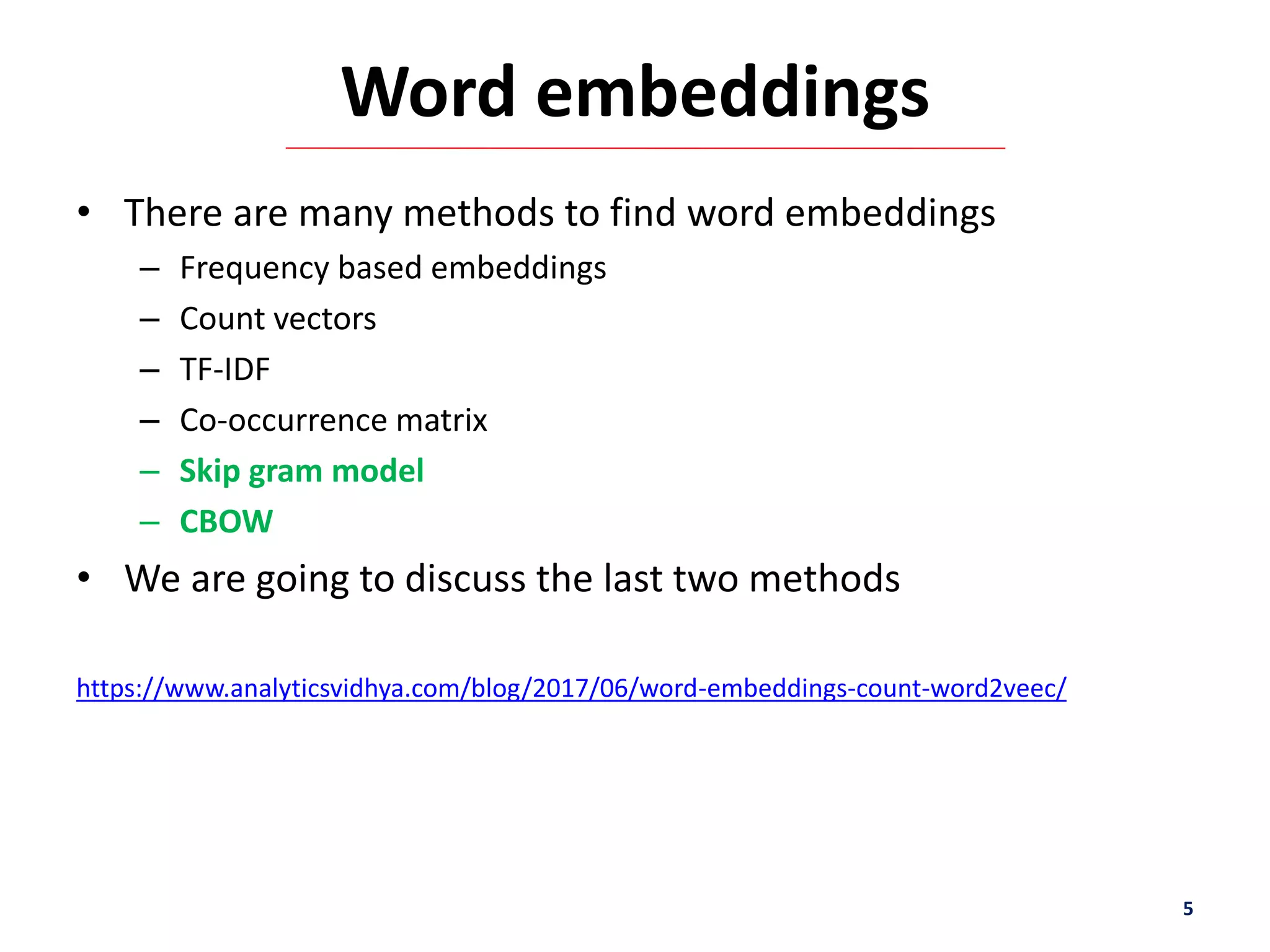 Word embeddings

• There are many methods to find word embeddings
– Frequency based embeddings
– Count vectors
– TF-IDF
– Co-occurrence matrix
– Skip gram model
– CBOW
• We are going to discuss the last two methods

https://www.analyticsvidhya.com/blog/2017/06/word-embeddings-count-word2veec/

5